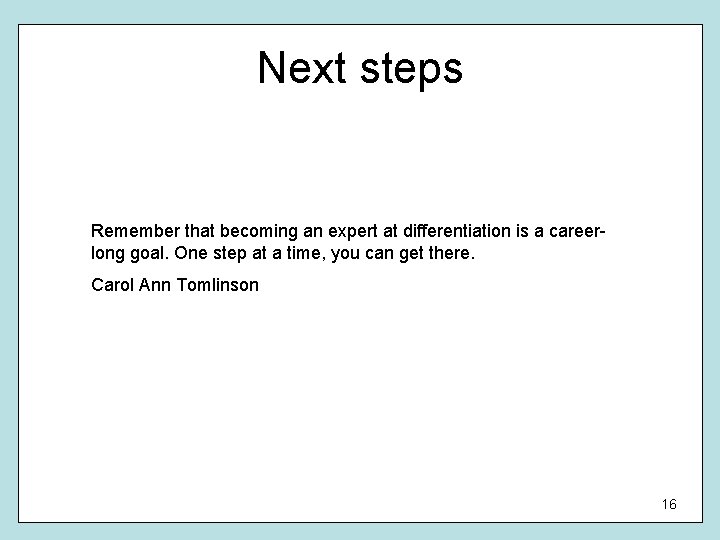 Next steps

Remember that becoming an expert at differentiation is a career-long goal. One step at a time, you can get there.

Carol Ann Tomlinson

16